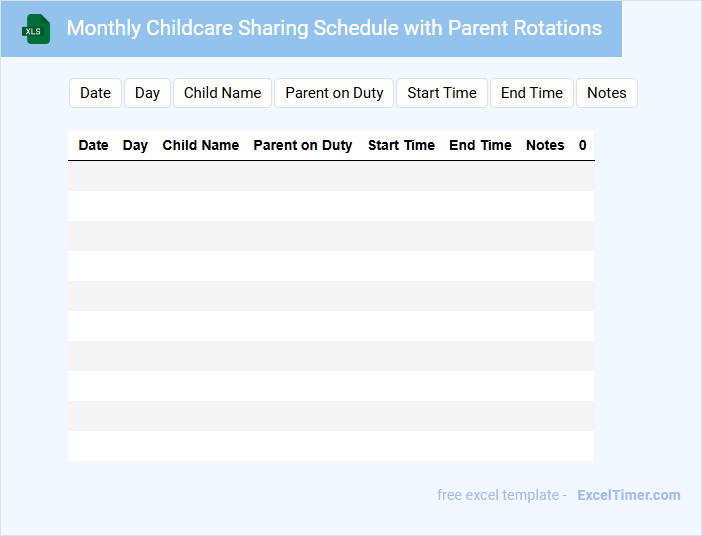 XLS

Monthly Childcare Sharing Schedule with Parent Rotations

Date Day Child Name Parent on Duty Start Time End Time Notes

| Date | Day | Child Name | Parent on Duty | Start Time | End Time | Notes | 0 |
|---|---|---|---|---|---|---|---|
| | | | | | | | |
| | | | | | | | |
| | | | | | | | |
| | | | | | | | |
| | | | | | | | |
| | | | | | | | |
| | | | | | | | |
| | | | | | | | |
| | | | | | | | |
| | | | | | | | |

free excel template - ExcelTimer.com